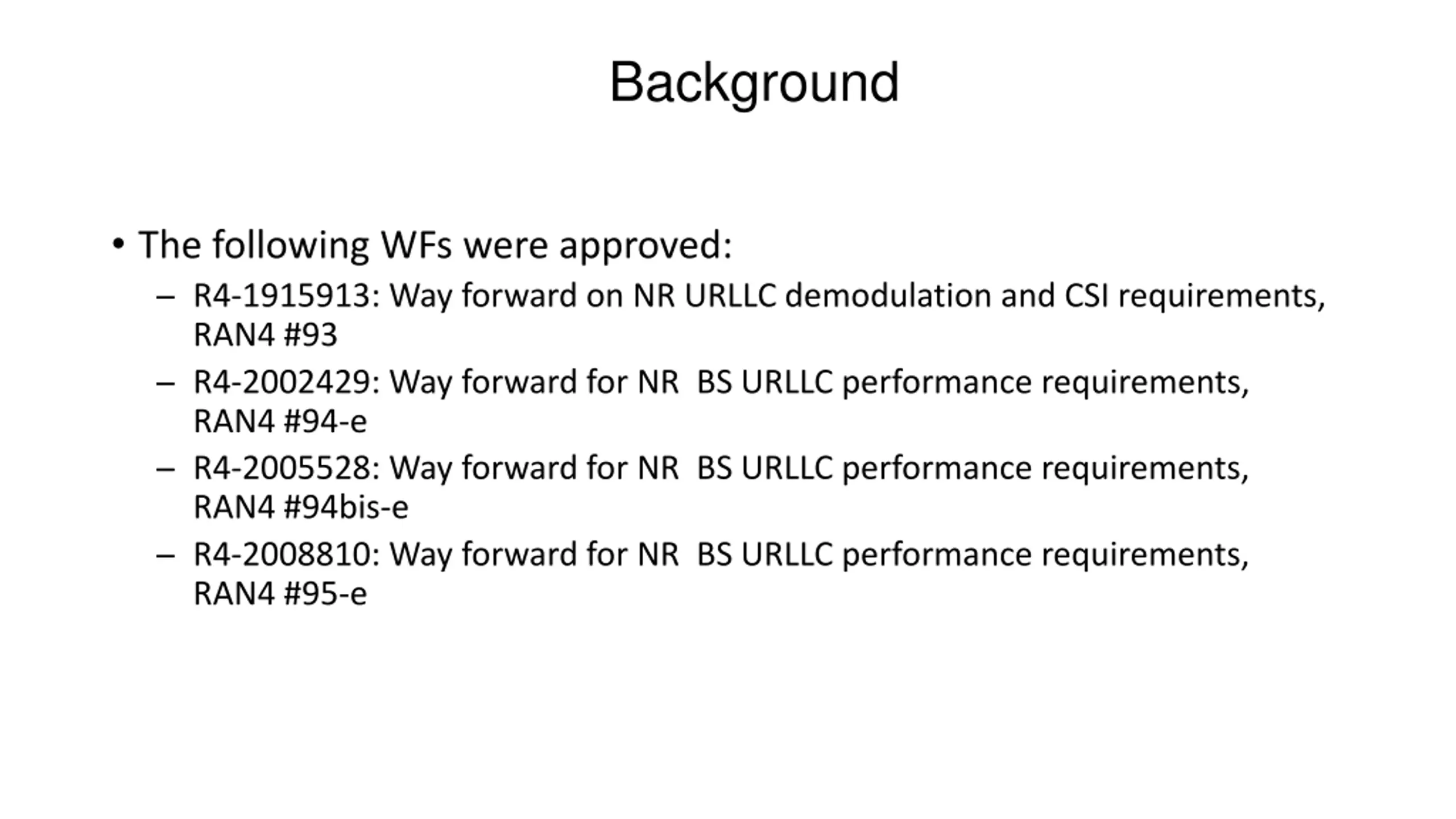 Background

• The following WFs were approved:
– R4-1915913: Way forward on NR URLLC demodulation and CSI requirements, RAN4 #93
– R4-2002429: Way forward for NR BS URLLC performance requirements, RAN4 #94-e
– R4-2005528: Way forward for NR BS URLLC performance requirements, RAN4 #94bis-e
– R4-2008810: Way forward for NR BS URLLC performance requirements, RAN4 #95-e